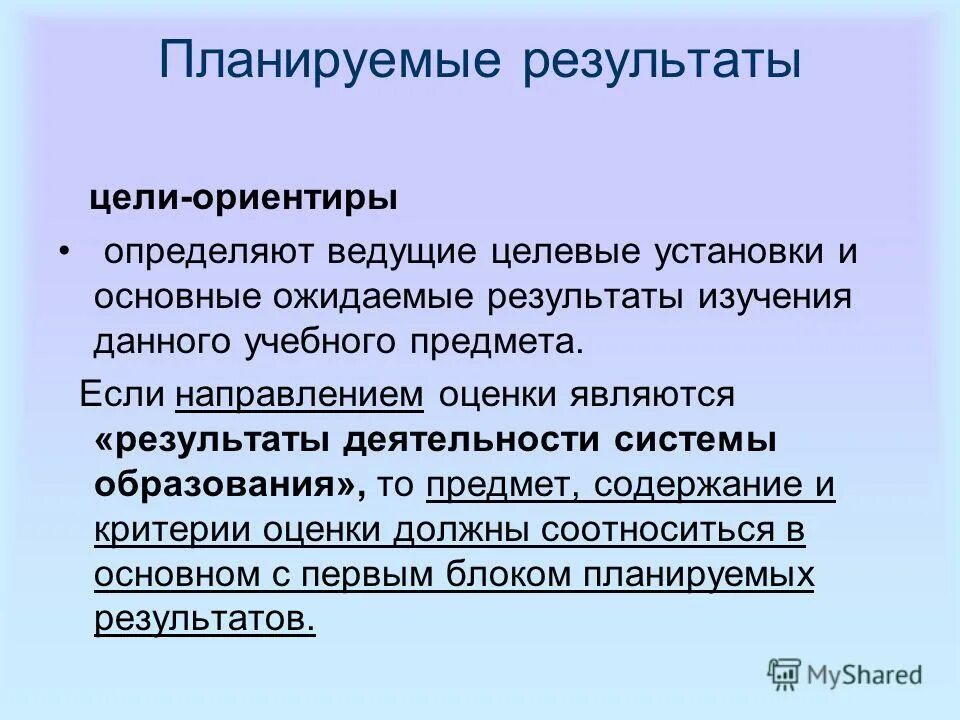 Планируемые результаты

цели-ориентиры

• определяют ведущие целевые установки и основные ожидаемые результаты изучения данного учебного предмета.

Если направлением оценки являются «результаты деятельности системы образования», то предмет, содержание и критерии оценки должны соотноситься в основном с первым блоком планируемых результатов.

MyShared